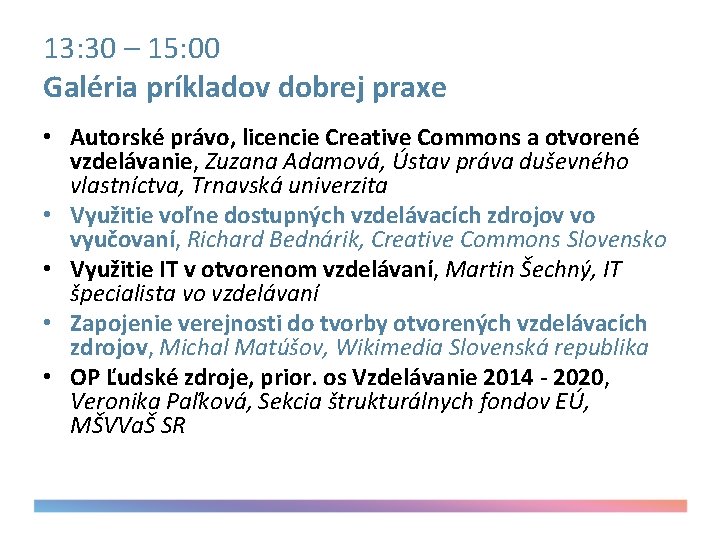 13:30 – 15:00
Galéria príkladov dobrej praxe

• Autorské právo, licencie Creative Commons a otvorené vzdelávanie, Zuzana Adamová, Ústav práva duševného vlastníctva, Trnavská univerzita
• Využitie voľne dostupných vzdelávacích zdrojov vo vyučovaní, Richard Bednárik, Creative Commons Slovensko
• Využitie IT v otvorenom vzdelávaní, Martin Šechný, IT špecialista vo vzdelávaní
• Zapojenie verejnosti do tvorby otvorených vzdelávacích zdrojov, Michal Matúšov, Wikimedia Slovenská republika
• OP Ľudské zdroje, prior. os Vzdelávanie 2014 - 2020, Veronika Paľková, Sekcia štrukturálnych fondov EÚ, MŠVVaŠ SR